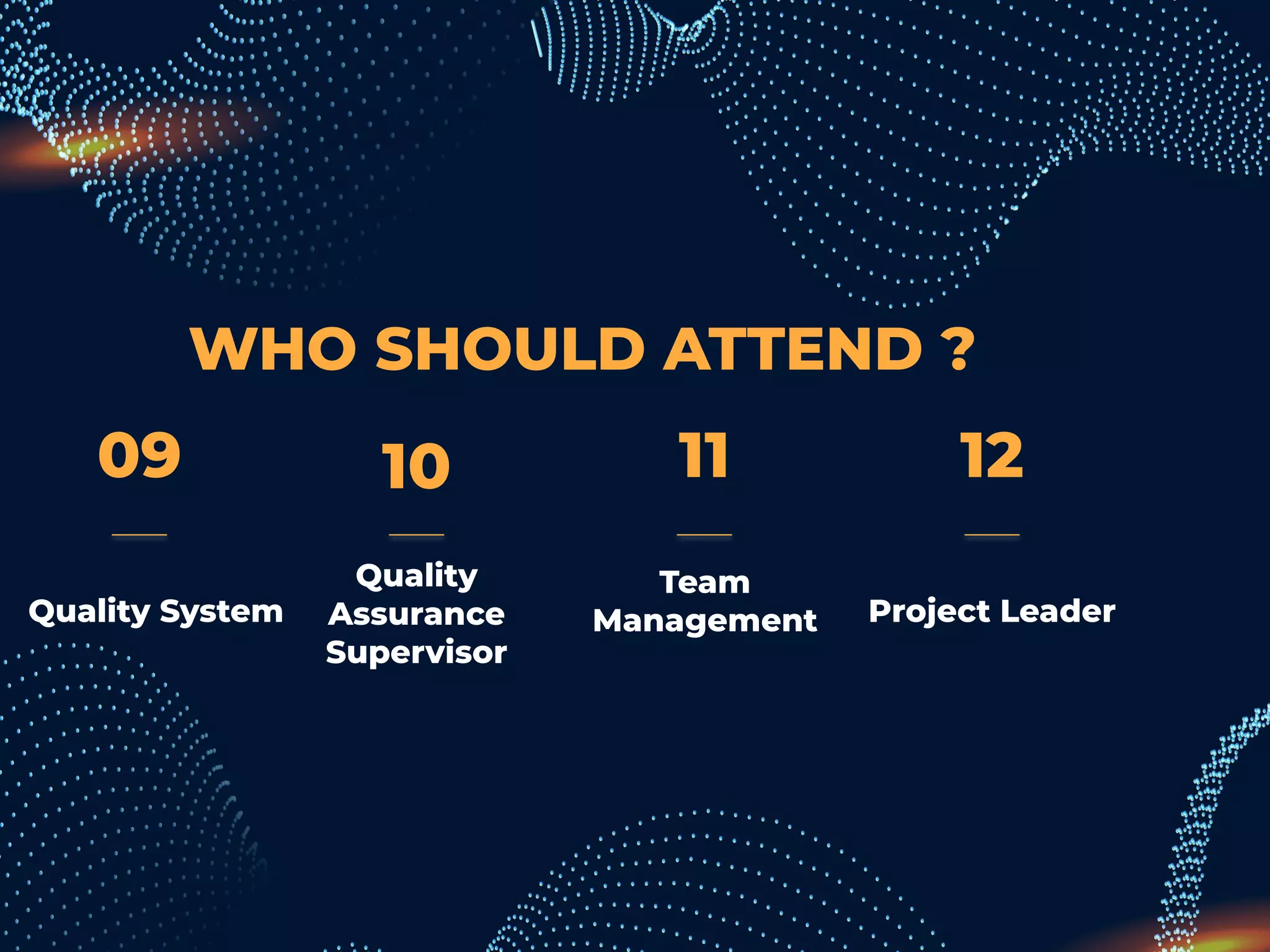 WHO SHOULD ATTEND ?

09

Quality System

10

Quality Assurance Supervisor

11

Team Management

12

Project Leader